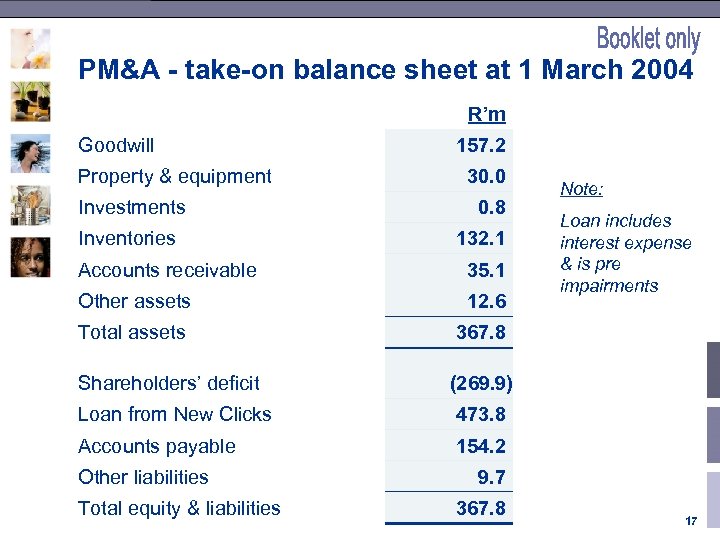 Booklet only

PM&A - take-on balance sheet at 1 March 2004

| | R'm |
|---|---|
| Goodwill | 157.2 |
| Property & equipment | 30.0 |
| Investments | 0.8 |
| Inventories | 132.1 |
| Accounts receivable | 35.1 |
| Other assets | 12.6 |
| Total assets | 367.8 |
| Shareholders' deficit | (269.9) |
| Loan from New Clicks | 473.8 |
| Accounts payable | 154.2 |
| Other liabilities | 9.7 |
| Total equity & liabilities | 367.8 |

Note:

Loan includes interest expense & is pre impairments

17